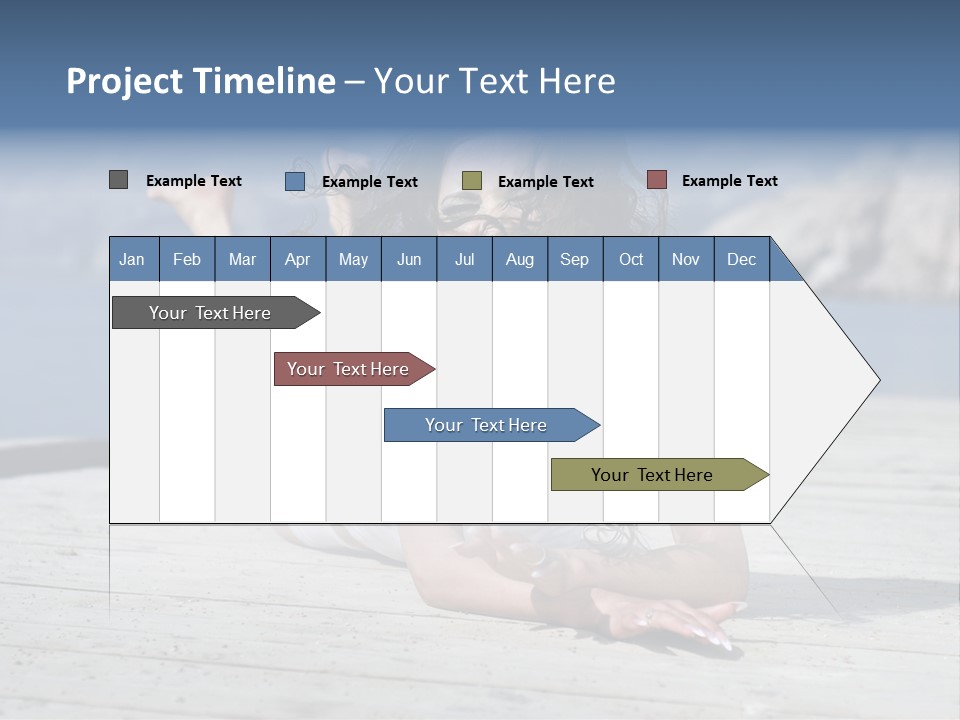 Project Timeline – Your Text Here

Example Text Example Text Example Text Example Text

Jan Feb Mar Apr May Jun Jul Aug Sep Oct Nov Dec

Your Text Here

Your Text Here

Your Text Here

Your Text Here